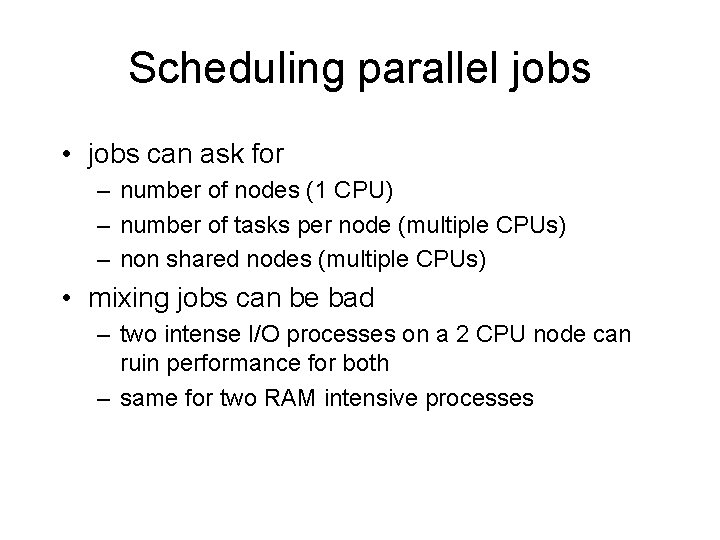 Scheduling parallel jobs

• jobs can ask for
– number of nodes (1 CPU)
– number of tasks per node (multiple CPUs)
– non shared nodes (multiple CPUs)

• mixing jobs can be bad
– two intense I/O processes on a 2 CPU node can ruin performance for both
– same for two RAM intensive processes